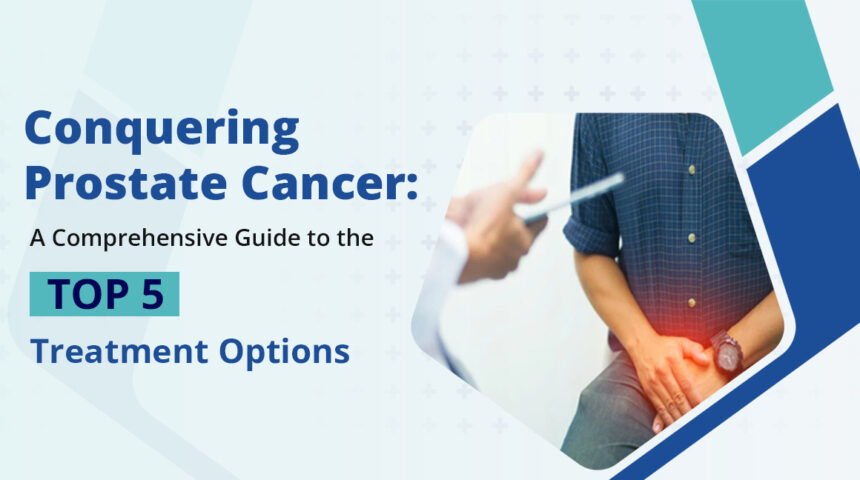 Conquering Prostate Cancer:

A Comprehensive Guide to the

TOP 5

Treatment Options